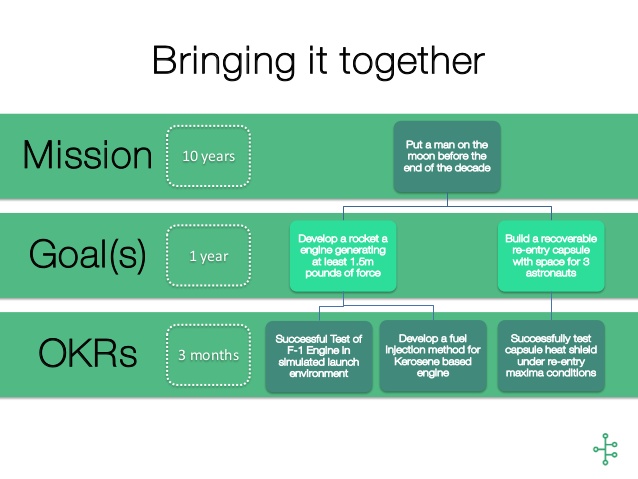 Bringing it together

Mission

10 years

Put a man on the moon before the end of the decade

Goal(s)

1 year

Develop a rocket a engine generating at least 1.5m pounds of force

Build a recoverable re-entry capsule with space for 3 astronauts

OKRs

3 months

Successful Test of F-1 Engine in simulated launch environment

Develop a fuel injection method for Kerosene based engine

Successfully test capsule heat shield under re-entry maxima conditions